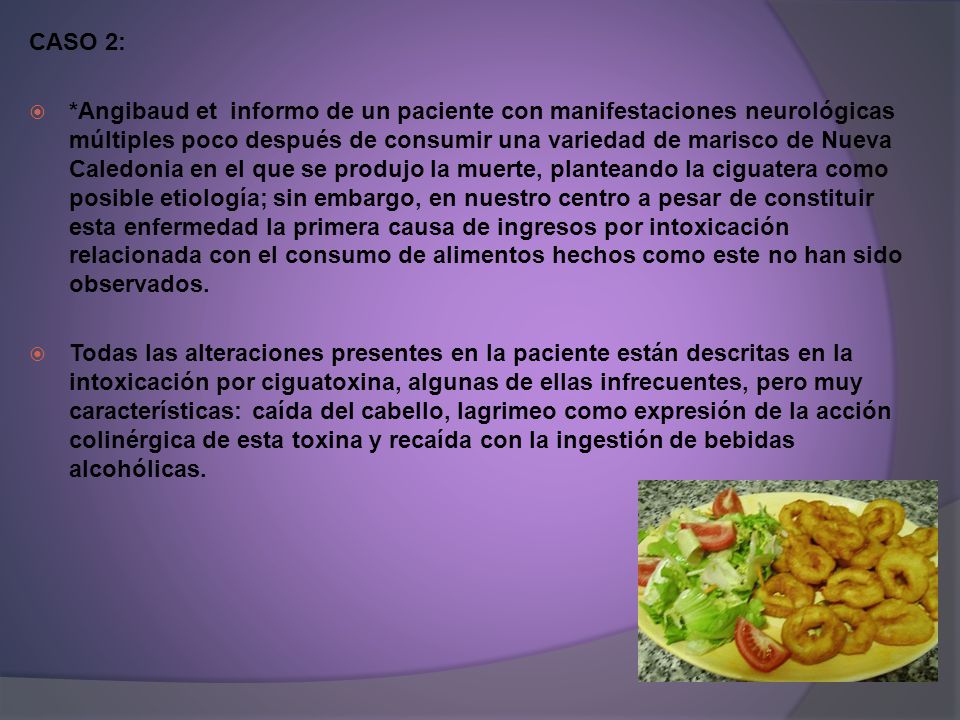 CASO 2:

*Angibaud et  informo de un paciente con manifestaciones neurológicas múltiples poco después de consumir una variedad de marisco de Nueva Caledonia en el que se produjo la muerte, planteando la ciguatera como posible etiología; sin embargo, en nuestro centro a pesar de constituir esta enfermedad la primera causa de ingresos por intoxicación relacionada con el consumo de alimentos hechos como este no han sido observados.

Todas las alteraciones presentes en la paciente están descritas en la intoxicación por ciguatoxina, algunas de ellas infrecuentes, pero muy características:  caída del cabello, lagrimeo como expresión de la acción colinérgica de esta toxina y recaída con la ingestión de bebidas alcohólicas.